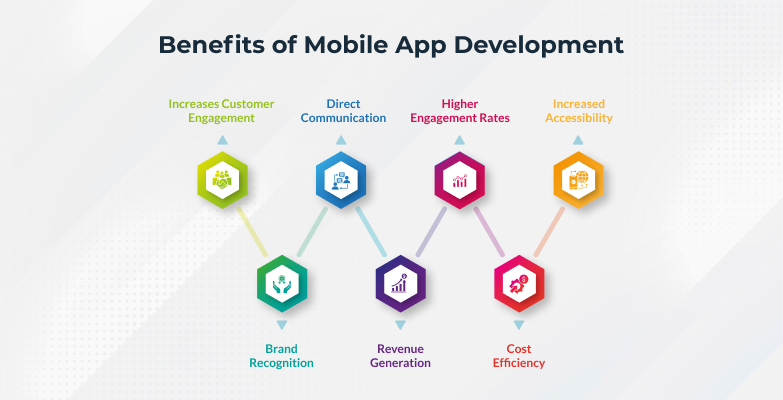 Benefits of Mobile App Development

Increases Customer Engagement

Direct Communication

Higher Engagement Rates

Increased Accessibility

Brand Recognition

Revenue Generation

Cost Efficiency